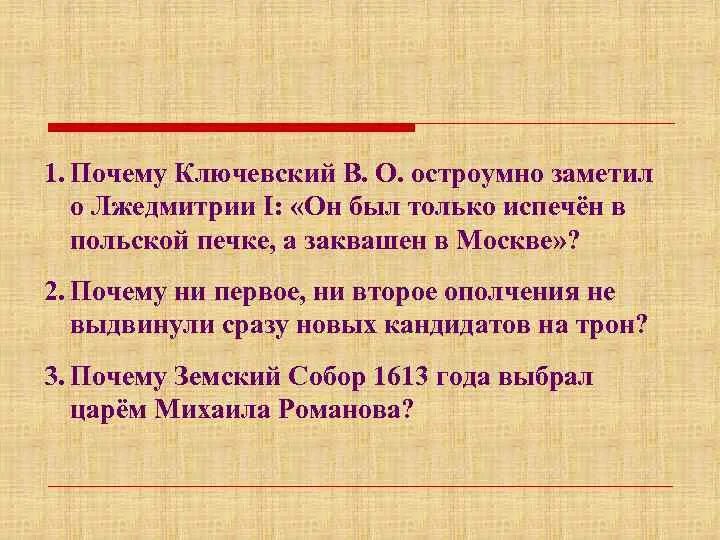 1. Почему Ключевский В. О. остроумно заметил о Лжедмитрии I: «Он был только испечён в польской печке, а заквашен в Москве»?

2. Почему ни первое, ни второе ополчения не выдвинули сразу новых кандидатов на трон?

3. Почему Земский Собор 1613 года выбрал царём Михаила Романова?